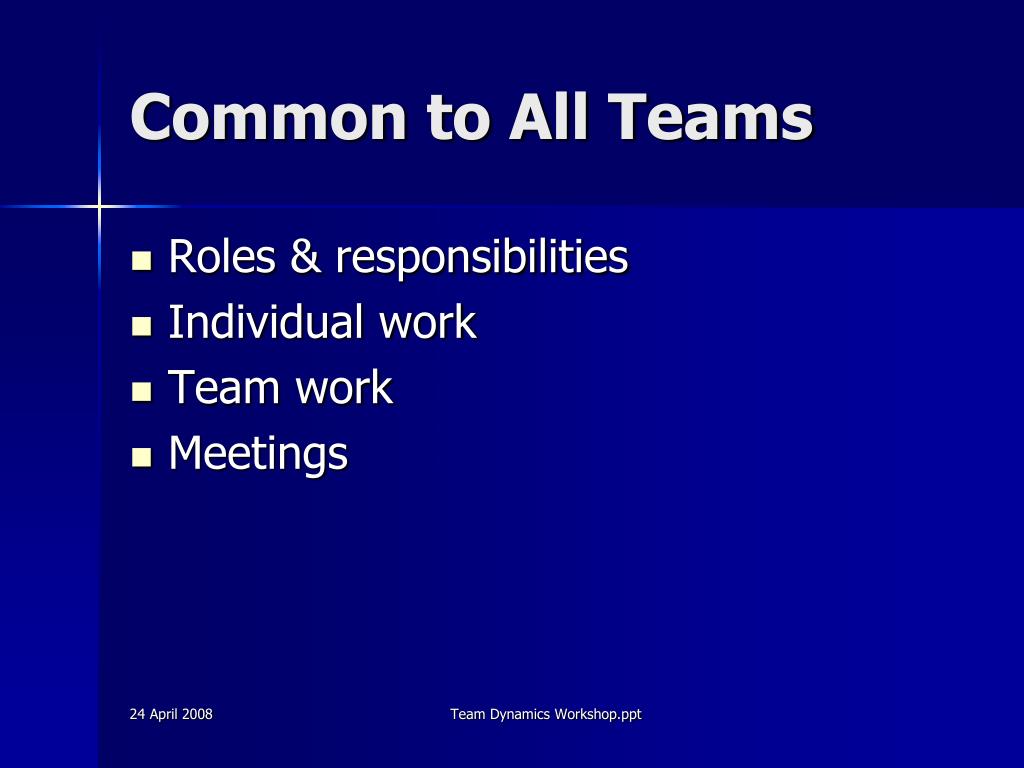 Common to All Teams

- Roles & responsibilities
- Individual work
- Team work
- Meetings

24 April 2008

Team Dynamics Workshop.ppt